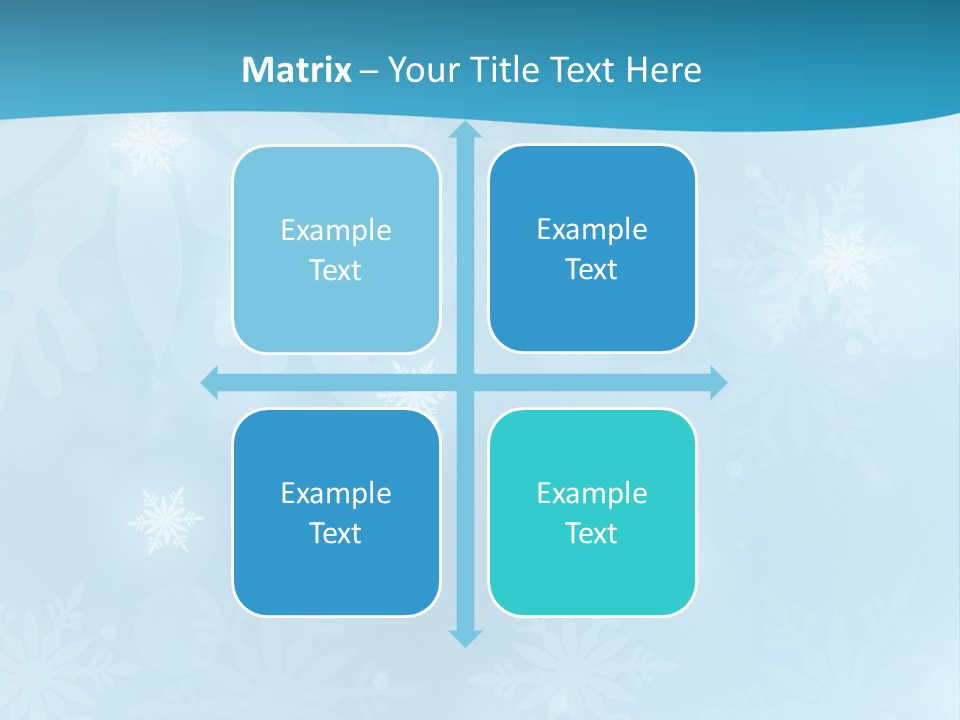 Matrix – Your Title Text Here

Example Text

Example Text

Example Text

Example Text